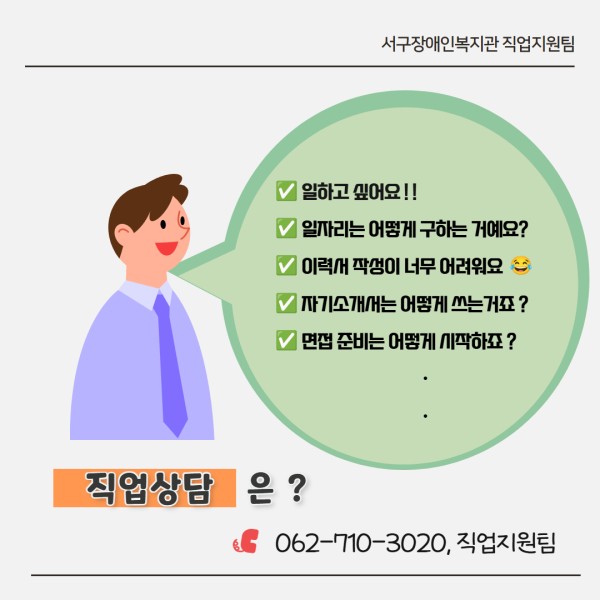 서구장애인복지관 직업지원팀

✅ 일하고 싶어요!!
✅ 일자리는 어떻게 구하는 거예요?
✅ 이력서 작성이 너무 어려워요 😂
✅ 자기소개서는 어떻게 쓰는거죠?
✅ 면접 준비는 어떻게 시작하죠?
.
.

직업상담 은 ?

062-710-3020, 직업지원팀